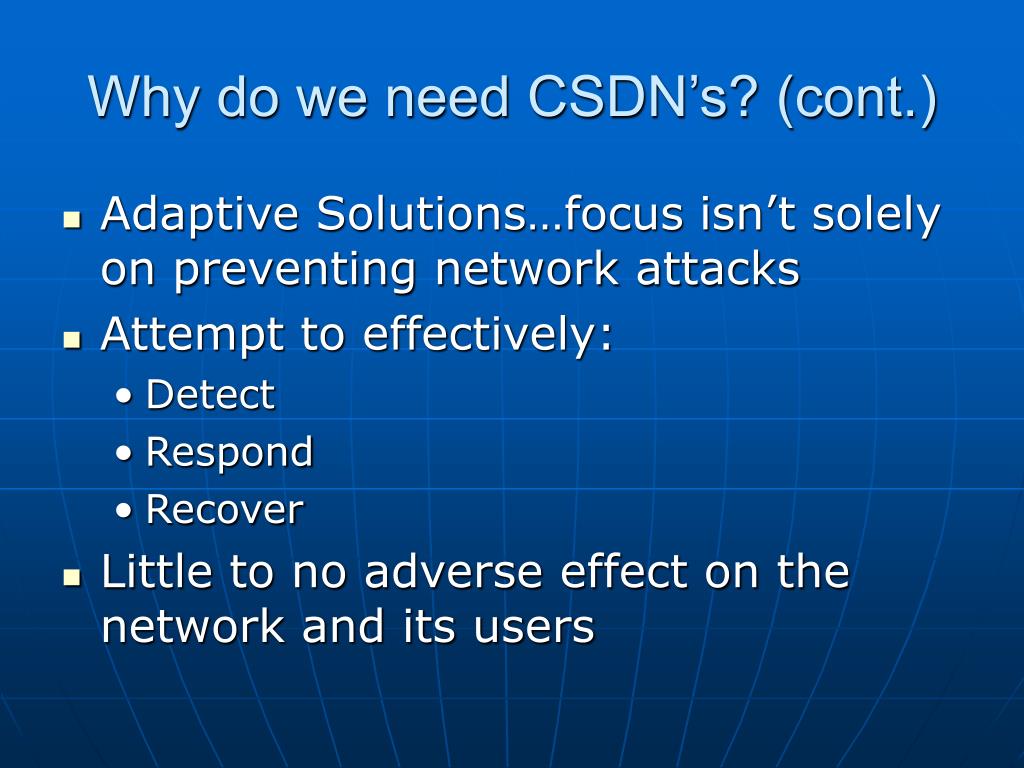 Why do we need CSDN’s? (cont.)

- Adaptive Solutions…focus isn’t solely on preventing network attacks
- Attempt to effectively:
  - Detect
  - Respond
  - Recover
- Little to no adverse effect on the network and its users